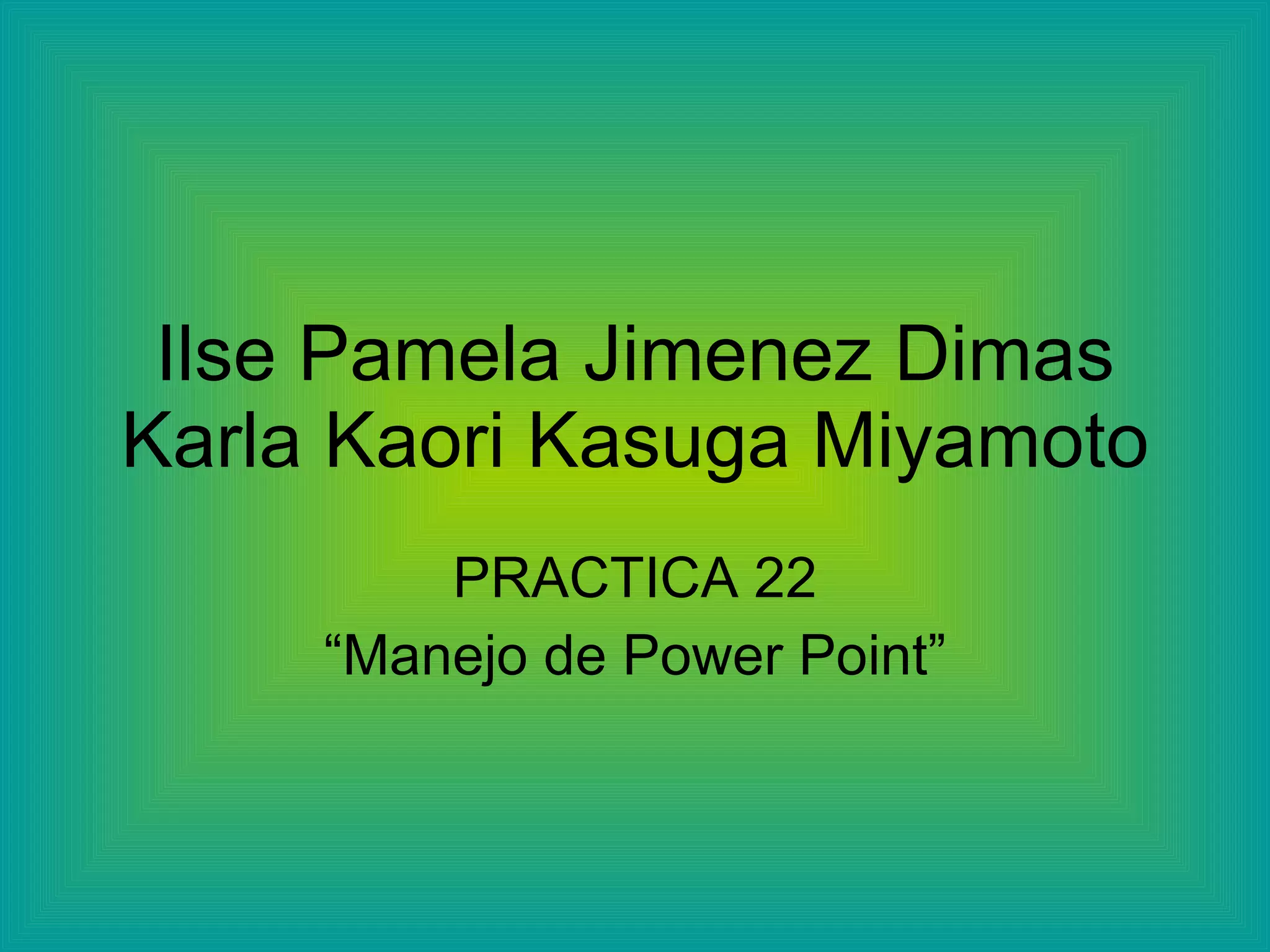 Ilse Pamela Jimenez Dimas
Karla Kaori Kasuga Miyamoto

PRACTICA 22
“Manejo de Power Point”